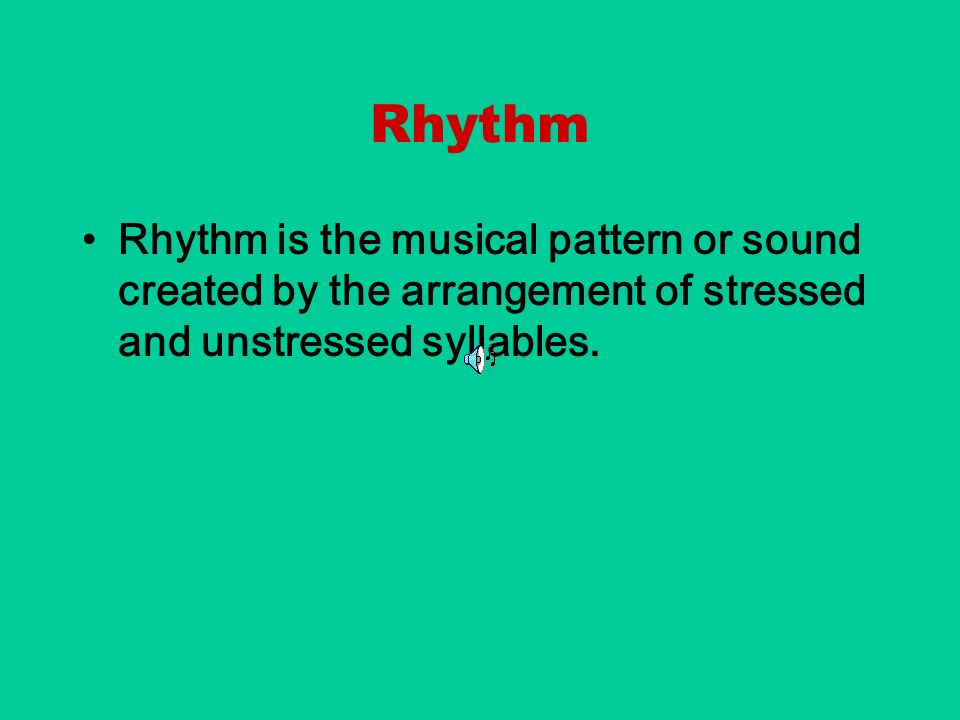 Rhythm

• Rhythm is the musical pattern or sound created by the arrangement of stressed and unstressed syllables.